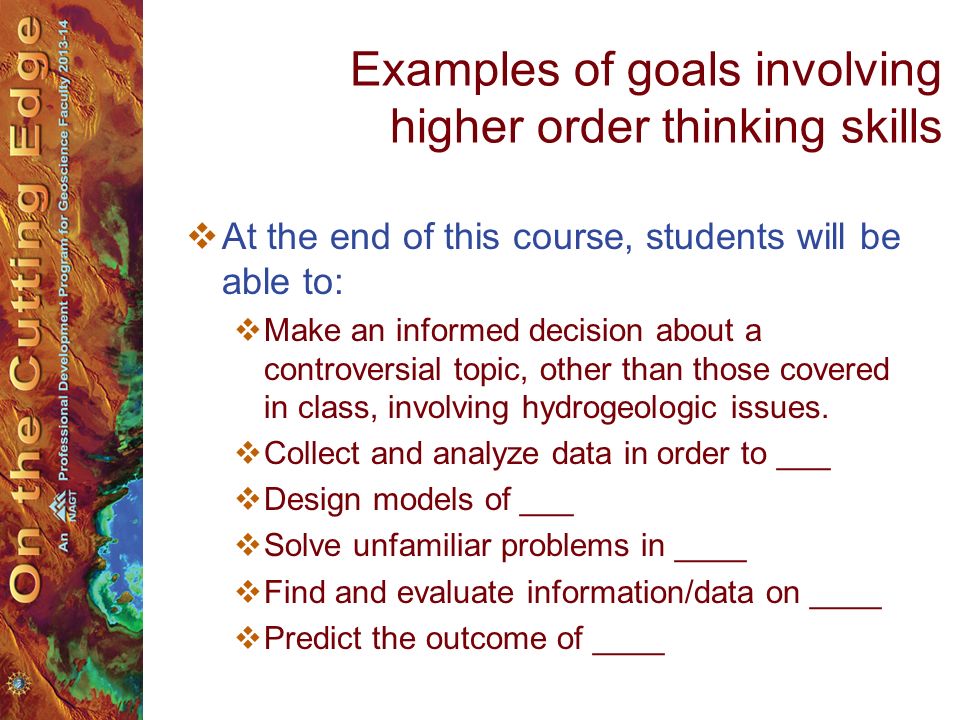 On the Cutting Edge

An NAGT Professional Development Program for Geoscience Faculty 2013-14

Examples of goals involving higher order thinking skills

❖ At the end of this course, students will be able to:

❖ Make an informed decision about a controversial topic, other than those covered in class, involving hydrogeologic issues.

❖ Collect and analyze data in order to ___

❖ Design models of ___

❖ Solve unfamiliar problems in ____

❖ Find and evaluate information/data on ____

❖ Predict the outcome of ____